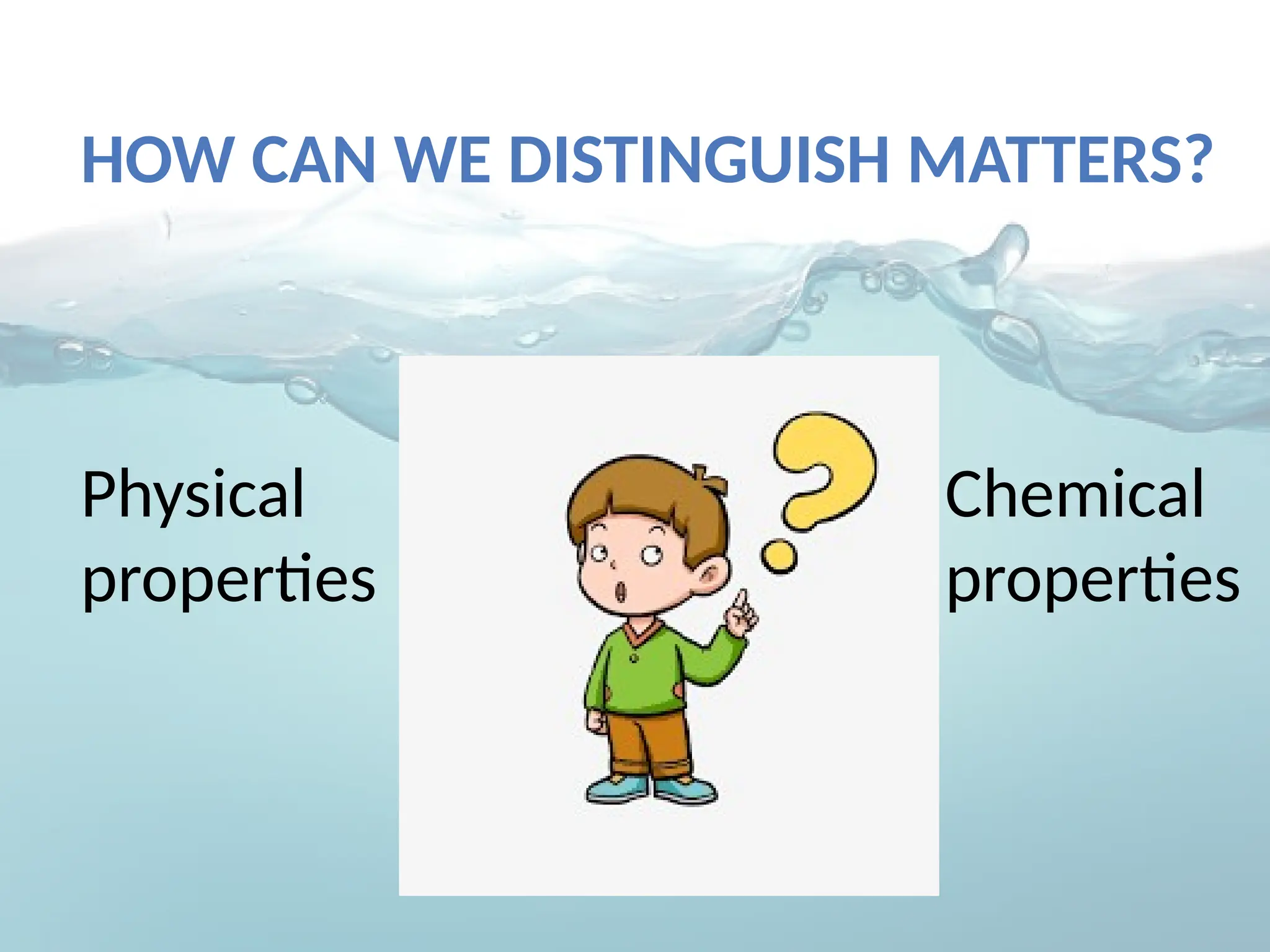 HOW CAN WE DISTINGUISH MATTERS?

Physical properties

Chemical properties